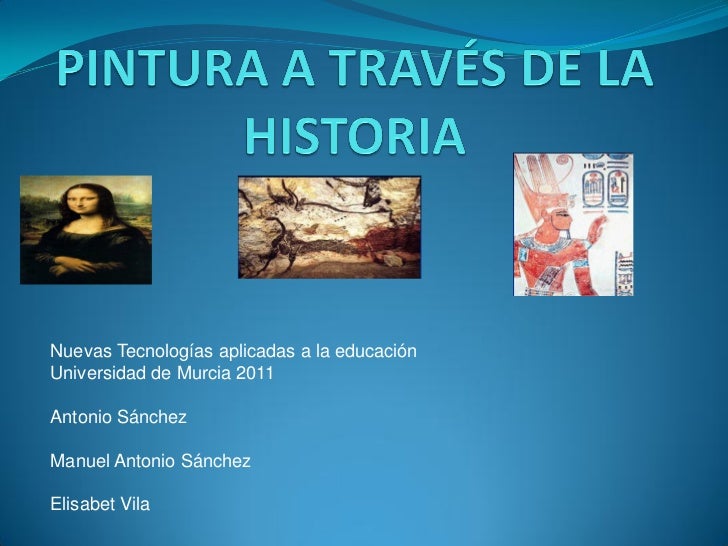 PINTURA A TRAVÉS DE LA HISTORIA

Nuevas Tecnologías aplicadas a la educación
Universidad de Murcia 2011

Antonio Sánchez

Manuel Antonio Sánchez

Elisabet Vila